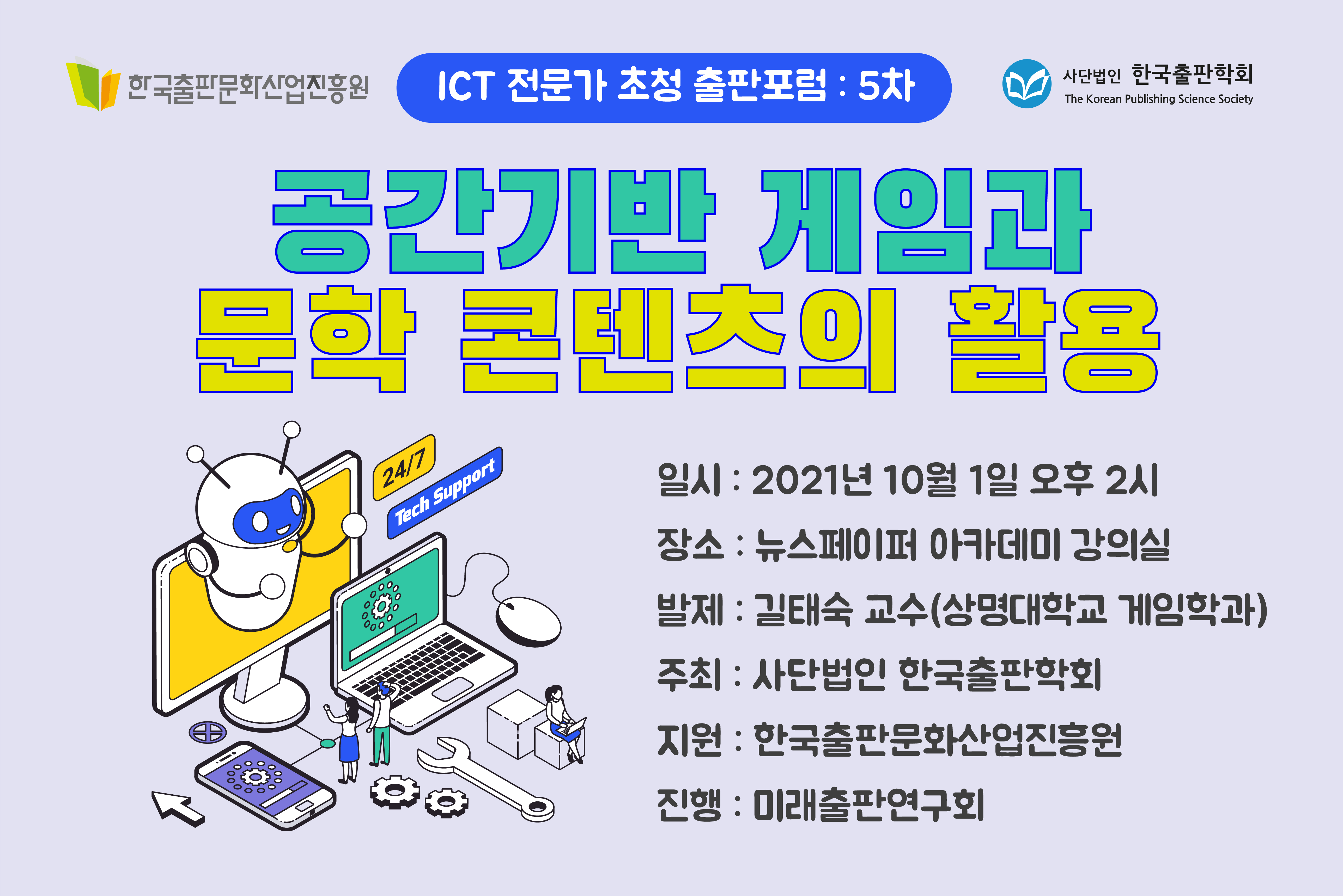 한국출판문화산업진흥원

ICT 전문가 초청 출판포럼 : 5차

사단법인 한국출판학회
The Korean Publishing Science Society

공간기반 게임과
문학 콘텐츠의 활용

24/7
Tech Support

일시 : 2021년 10월 1일 오후 2시
장소 : 뉴스페이퍼 아카데미 강의실
발제 : 길태숙 교수(상명대학교 게임학과)
주최 : 사단법인 한국출판학회
지원 : 한국출판문화산업진흥원
진행 : 미래출판연구회